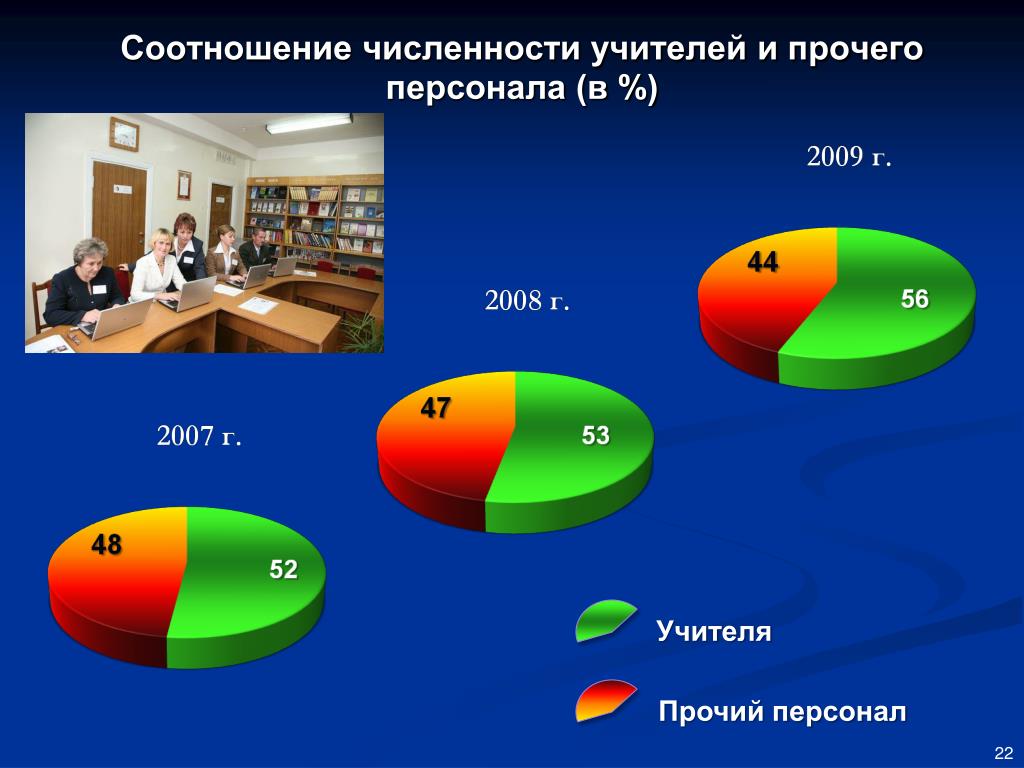 Соотношение численности учителей и прочего персонала (в %)

2009 г.

44

56

2008 г.

47

53

2007 г.

48

52

Учителя

Прочий персонал

22